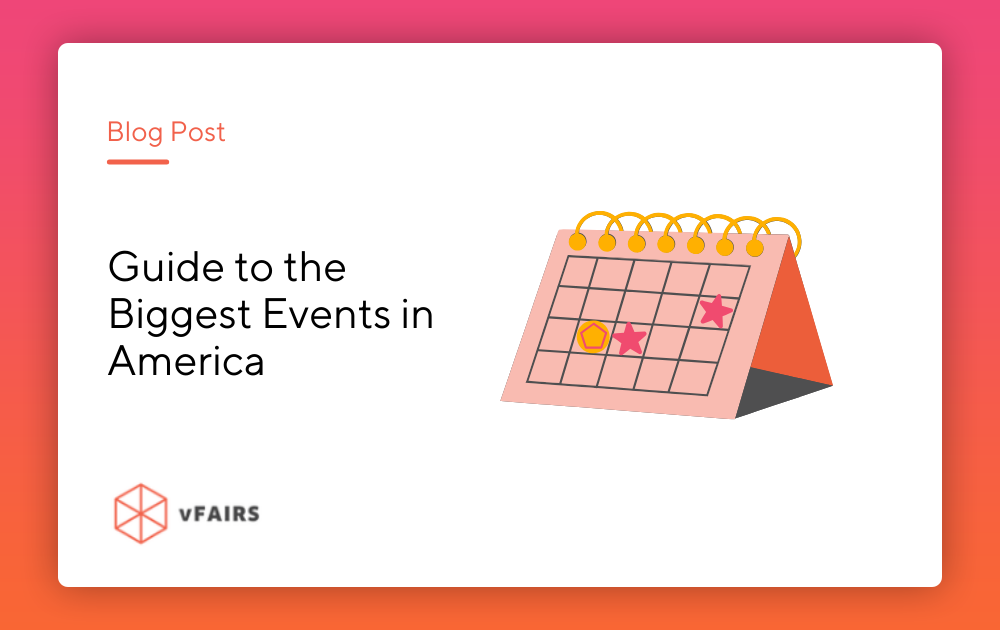 Blog Post

Guide to the Biggest Events in America

vFAIRS